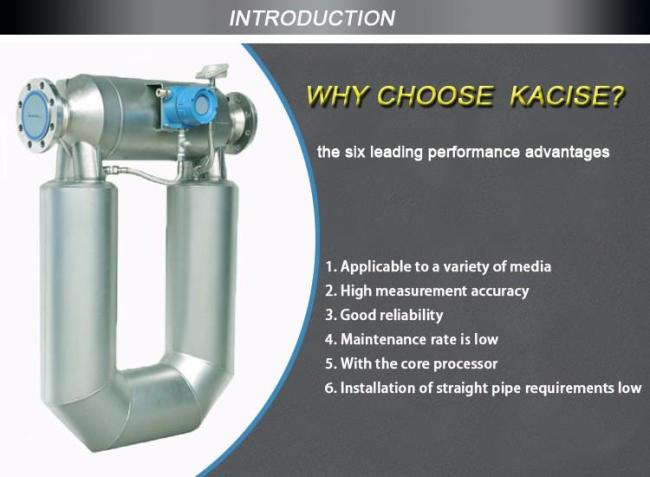 INTRODUCTION

WHY CHOOSE KACISE?

the six leading performance advantages

1. Applicable to a variety of media
2. High measurement accuracy
3. Good reliability
4. Maintenance rate is low
5. With the core processor
6. Installation of straight pipe requirements low